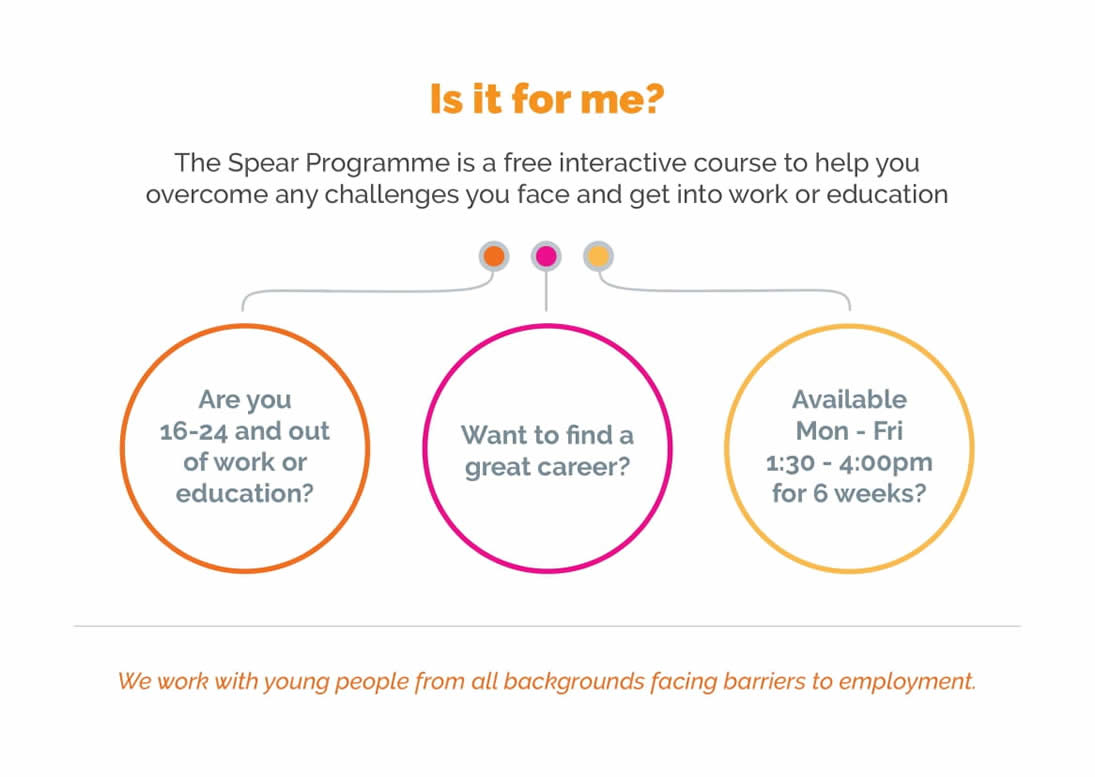 Is it for me?

The Spear Programme is a free interactive course to help you overcome any challenges you face and get into work or education

Are you 16-24 and out of work or education?

Want to find a great career?

Available Mon - Fri 1:30 - 4:00pm for 6 weeks?

We work with young people from all backgrounds facing barriers to employment.